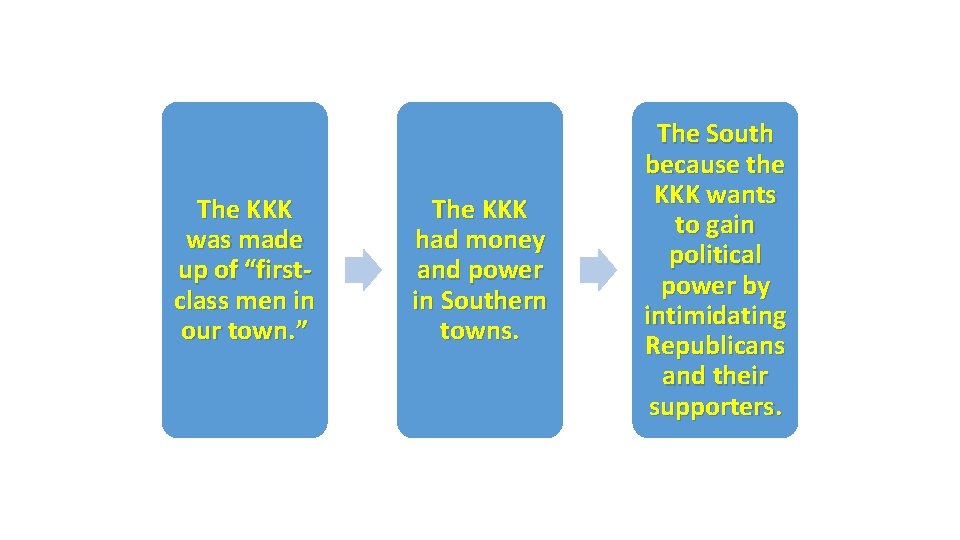 The KKK was made up of “first-class men in our town.”

The KKK had money and power in Southern towns.

The South because the KKK wants to gain political power by intimidating Republicans and their supporters.